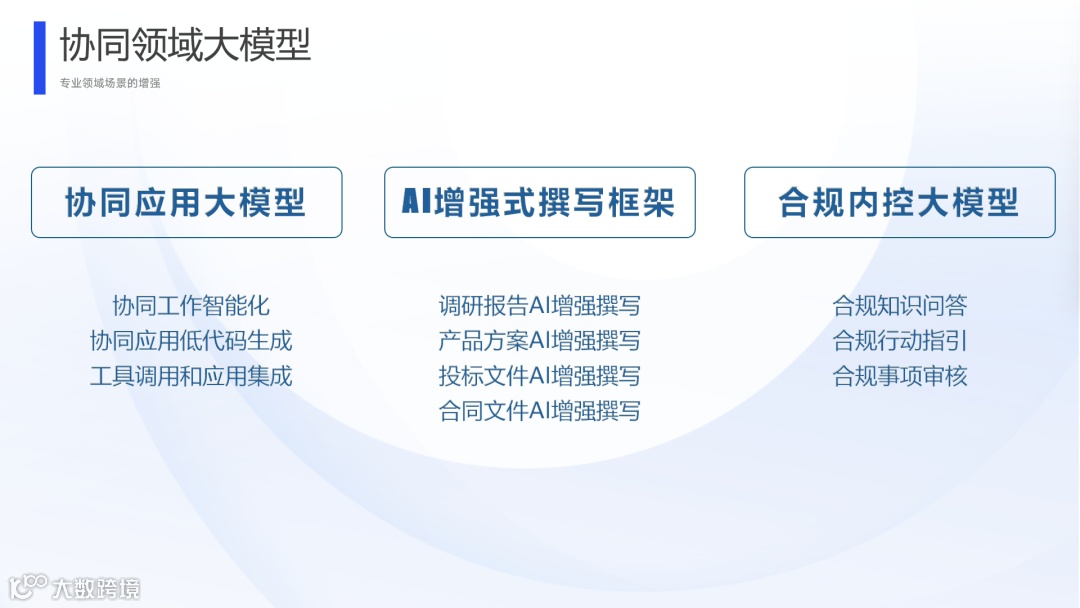 协同领域大模型

专业领域场景的增强

协同应用大模型

协同工作智能化
协同应用低代码生成
工具调用和应用集成

AI增强式撰写框架

调研报告AI增强撰写
产品方案AI增强撰写
投标文件AI增强撰写
合同文件AI增强撰写

合规内控大模型

合规知识问答
合规行动指引
合规事项审核

大数跨境